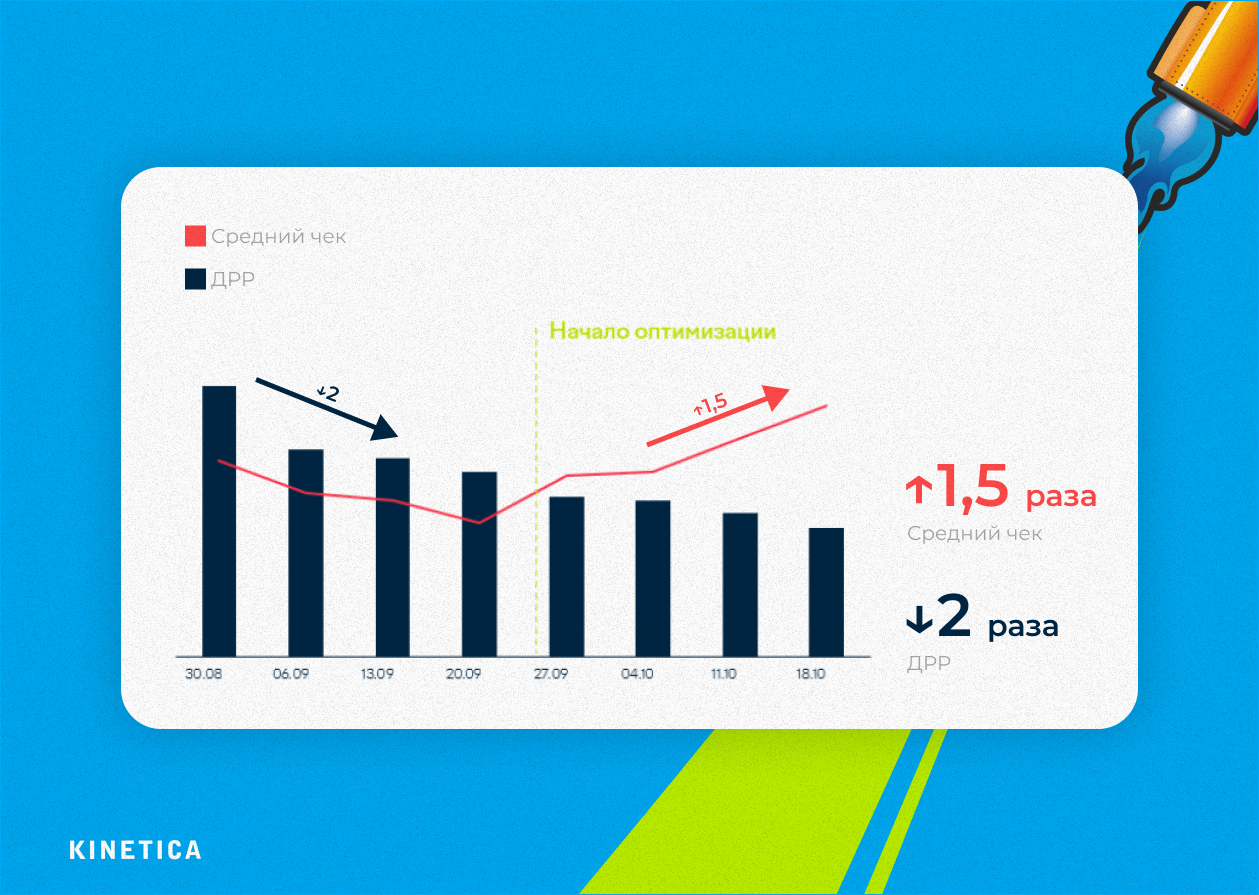 Средний чек

ДРР

Начало оптимизации

↓2

↑1,5

30.08 06.09 13.09 20.09 27.09 04.10 11.10 18.10

↑1,5 раза

Средний чек

↓2 раза

ДРР

KINETICA